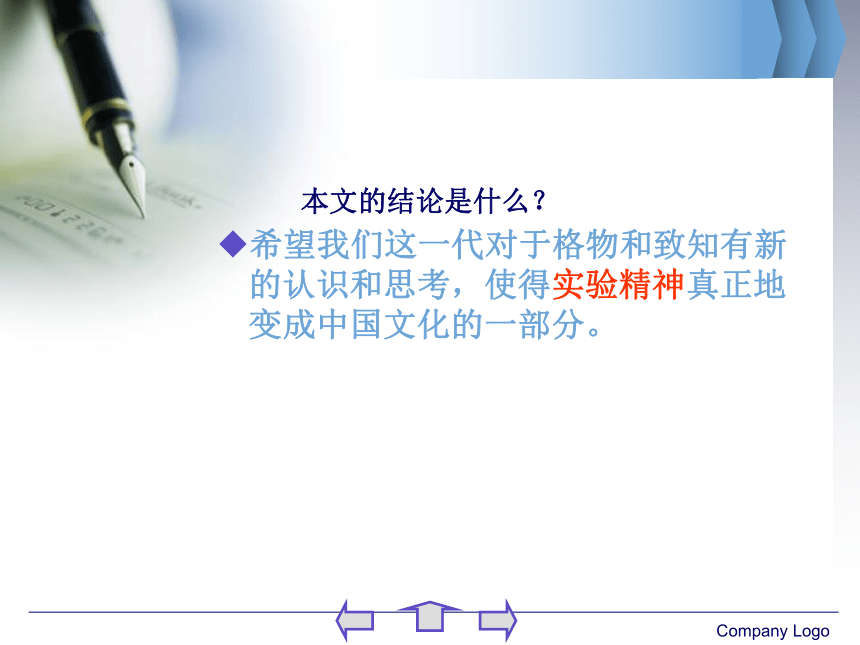 本文的结论是什么？

◆希望我们这一代对于格物和致知有新的认识和思考，使得实验精神真正地变成中国文化的一部分。

Company Logo